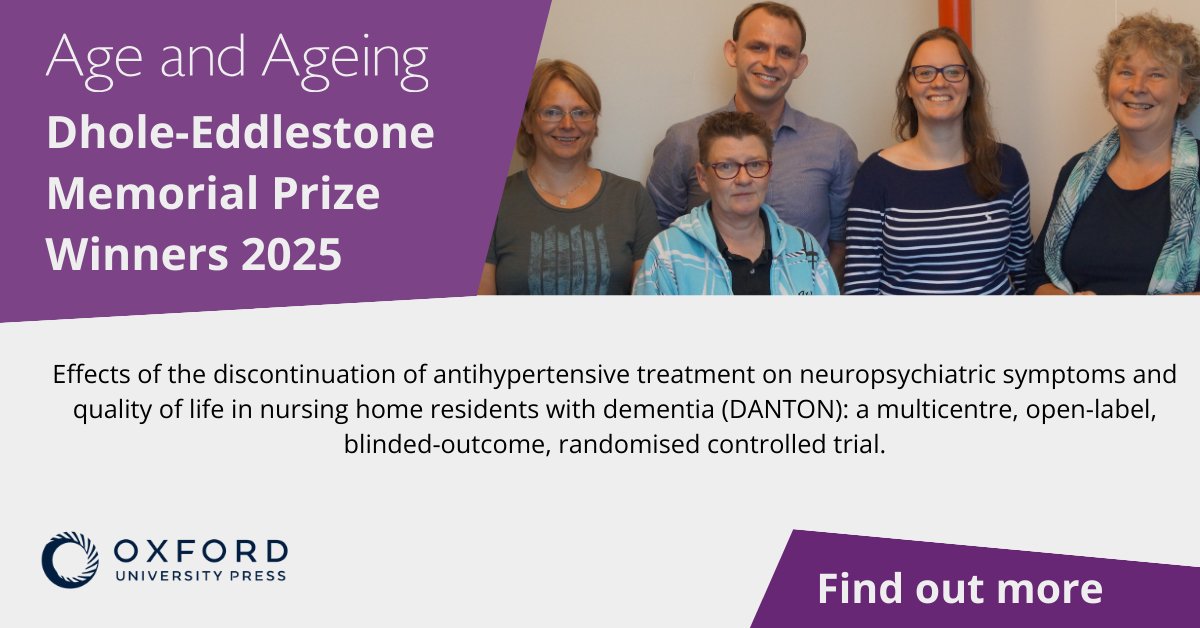 Age and Ageing
Dhole-Eddlestone Memorial Prize Winners 2025

Effects of the discontinuation of antihypertensive treatment on neuropsychiatric symptoms and quality of life in nursing home residents with dementia (DANTON): a multicentre, open-label, blinded-outcome, randomised controlled trial.

OXFORD
UNIVERSITY PRESS

Find out more